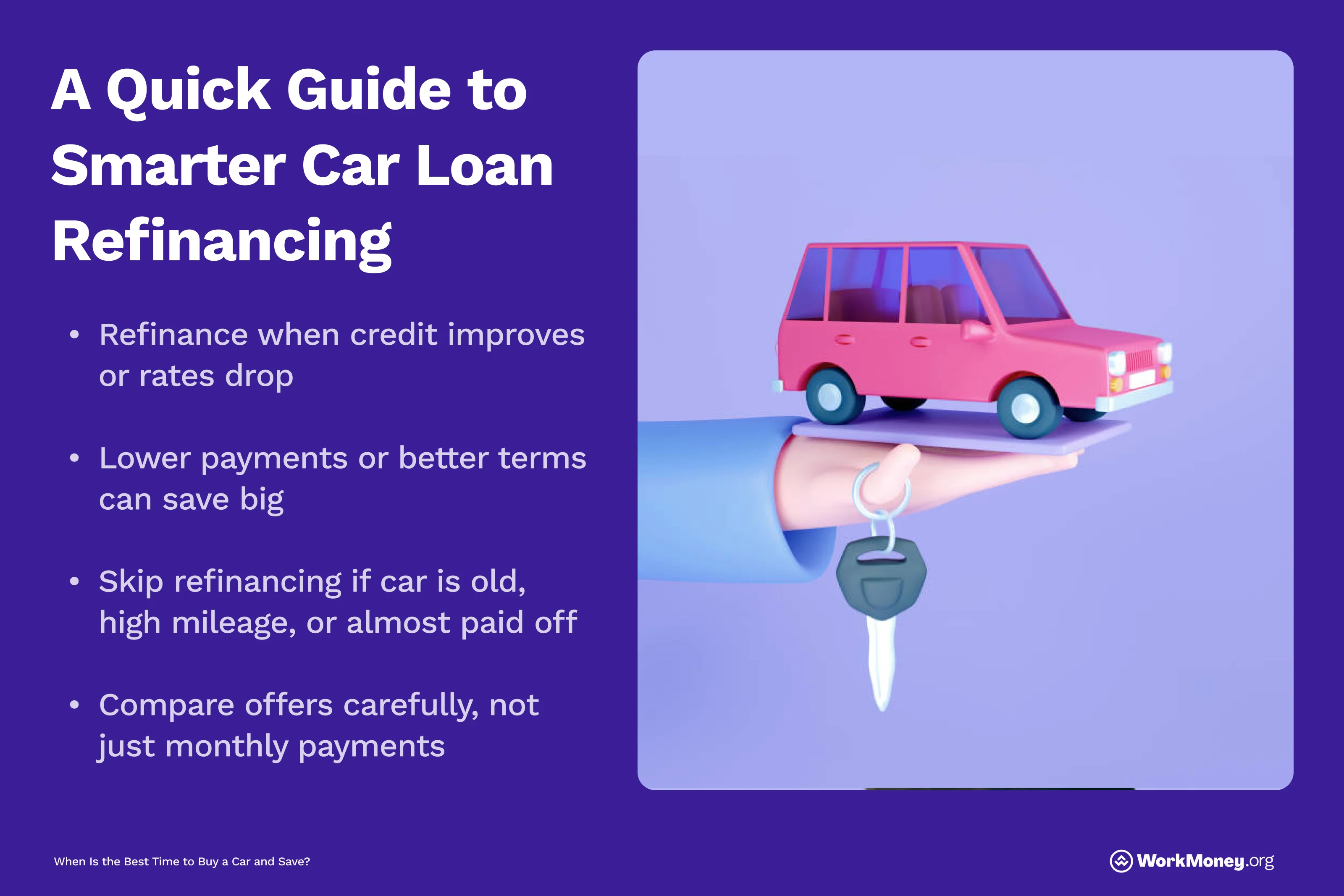 A Quick Guide to Smarter Car Loan Refinancing

• Refinance when credit improves or rates drop

• Lower payments or better terms can save big

• Skip refinancing if car is old, high mileage, or almost paid off

• Compare offers carefully, not just monthly payments

When Is the Best Time to Buy a Car and Save?

WorkMoney.org